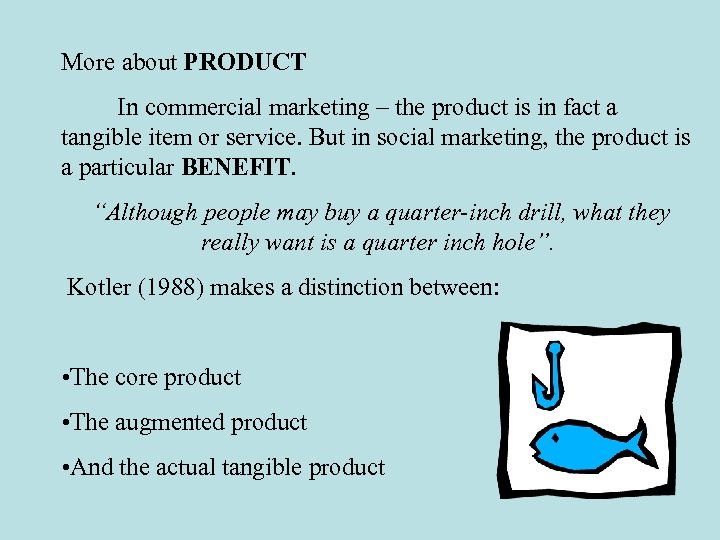 More about PRODUCT

In commercial marketing – the product is in fact a tangible item or service. But in social marketing, the product is a particular BENEFIT.

"Although people may buy a quarter-inch drill, what they really want is a quarter inch hole".

Kotler (1988) makes a distinction between:

•The core product

•The augmented product

•And the actual tangible product